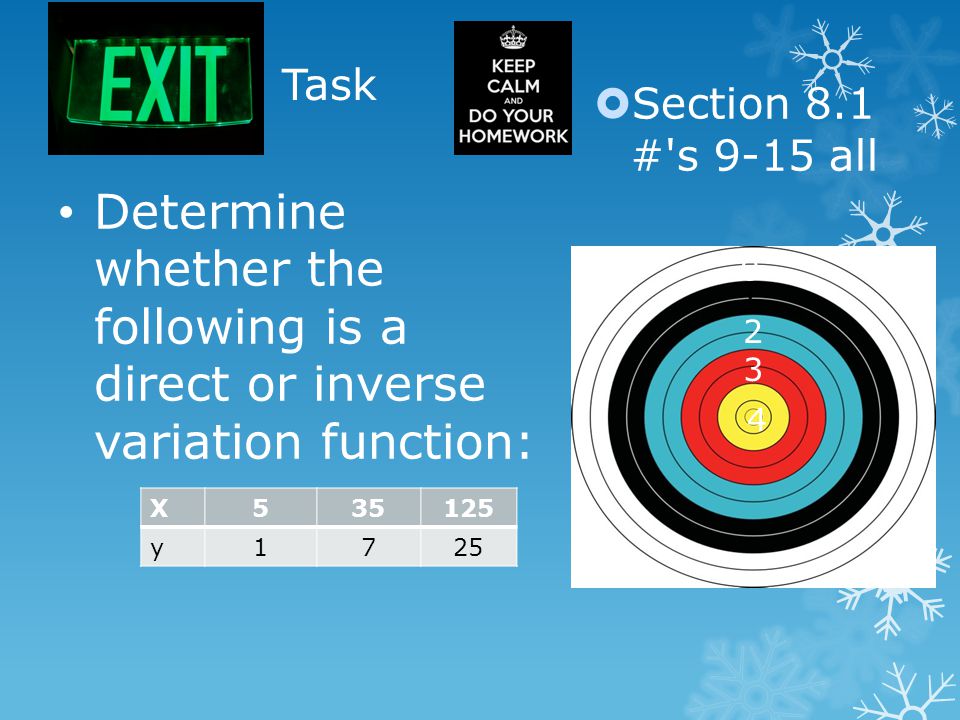 EXIT

Task

KEEP CALM AND DO YOUR HOMEWORK

Section 8.1 #'s 9-15 all

• Determine whether the following is a direct or inverse variation function:

| X | 5 | 35 | 125 |
|---|---|---|---|
| y | 1 | 7 | 25 |

2
3
4